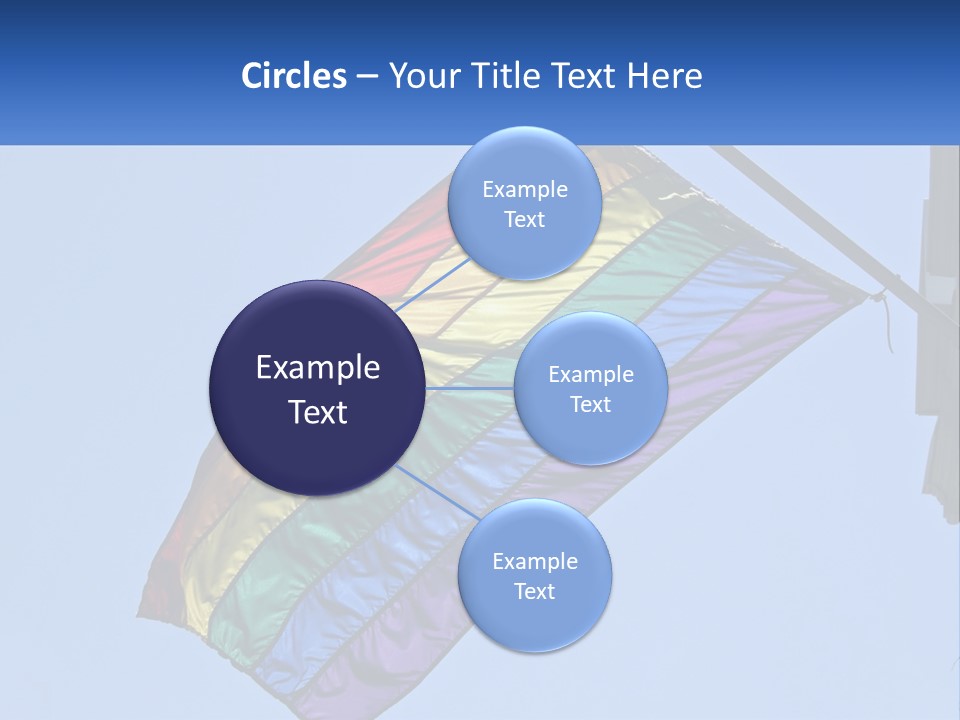 Circles – Your Title Text Here

Example Text

Example Text

Example Text

Example Text